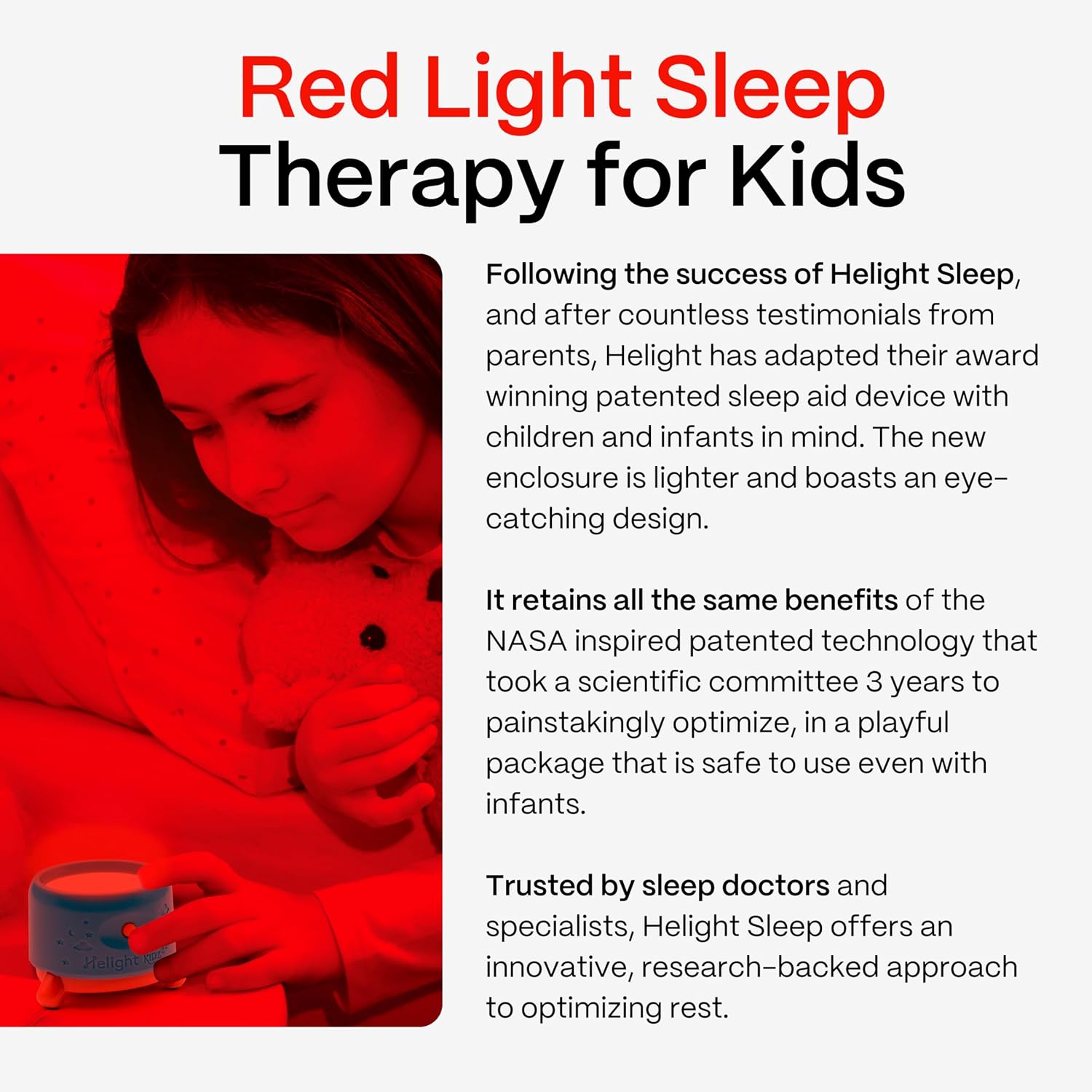 Red Light Sleep
Therapy for Kids

Following the success of Helight Sleep, and after countless testimonials from parents, Helight has adapted their award winning patented sleep aid device with children and infants in mind. The new enclosure is lighter and boasts an eye-catching design.

It retains all the same benefits of the NASA inspired patented technology that took a scientific committee 3 years to painstakingly optimize, in a playful package that is safe to use even with infants.

Trusted by sleep doctors and specialists, Helight Sleep offers an innovative, research-backed approach to optimizing rest.